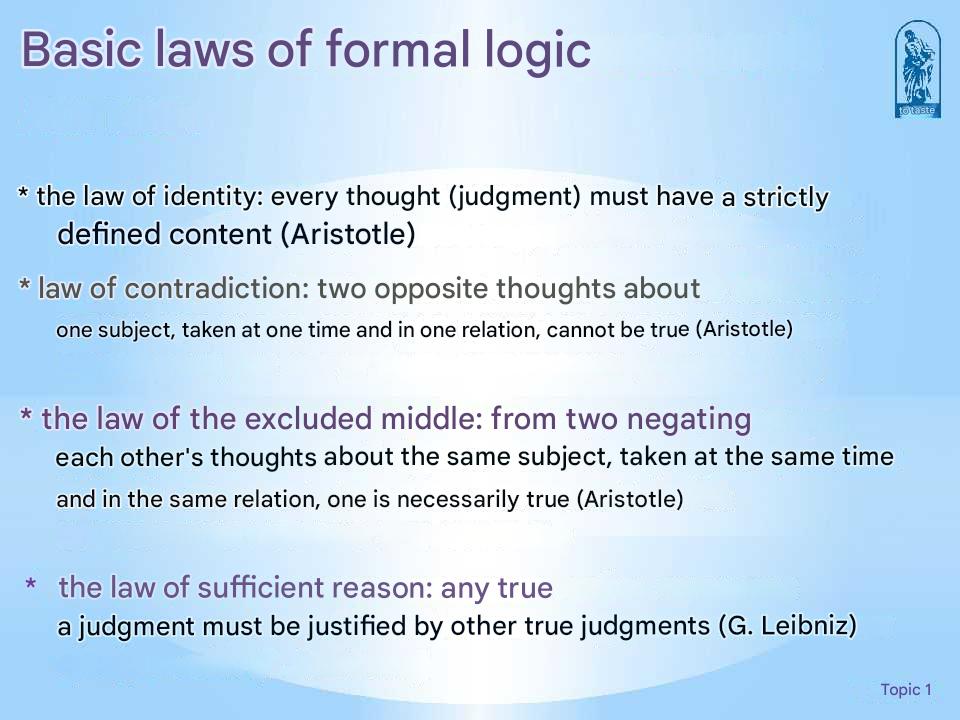 Basic laws of formal logic

to taste

* the law of identity: every thought (judgment) must have a strictly defined content (Aristotle)

* law of contradiction: two opposite thoughts about one subject, taken at one time and in one relation, cannot be true (Aristotle)

* the law of the excluded middle: from two negating each other's thoughts about the same subject, taken at the same time and in the same relation, one is necessarily true (Aristotle)

* the law of sufficient reason: any true a judgment must be justified by other true judgments (G. Leibniz)

Topic 1